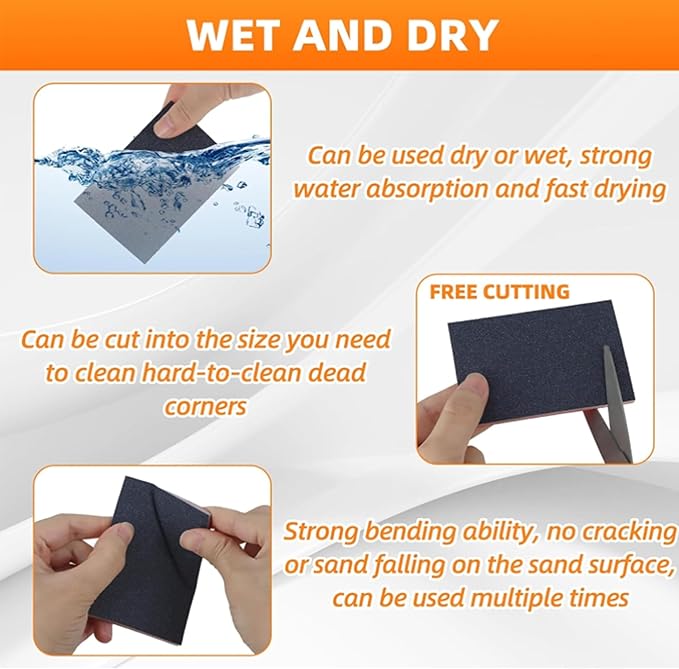 WET AND DRY

Can be used dry or wet, strong water absorption and fast drying

FREE CUTTING

Can be cut into the size you need to clean hard-to-clean dead corners

Strong bending ability, no cracking or sand falling on the sand surface, can be used multiple times